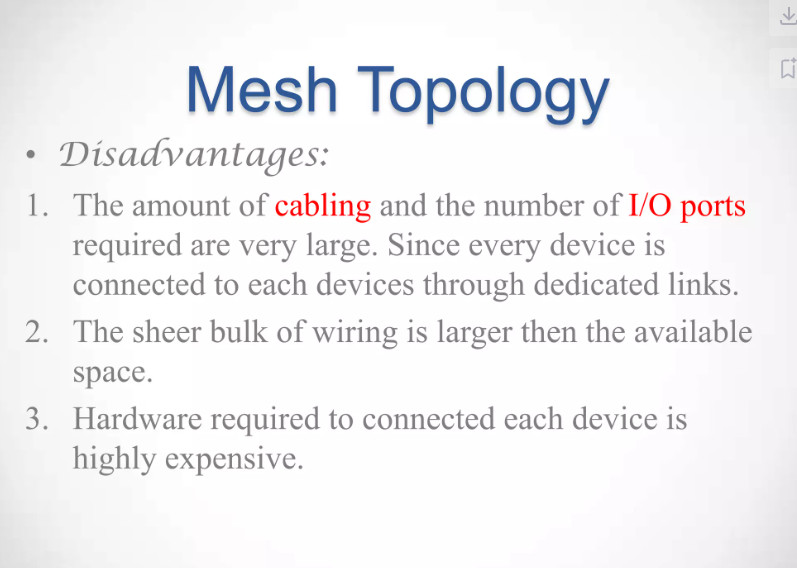 Mesh Topology

• Disadvantages:

1. The amount of cabling and the number of I/O ports required are very large. Since every device is connected to each devices through dedicated links.

2. The sheer bulk of wiring is larger then the available space.

3. Hardware required to connected each device is highly expensive.